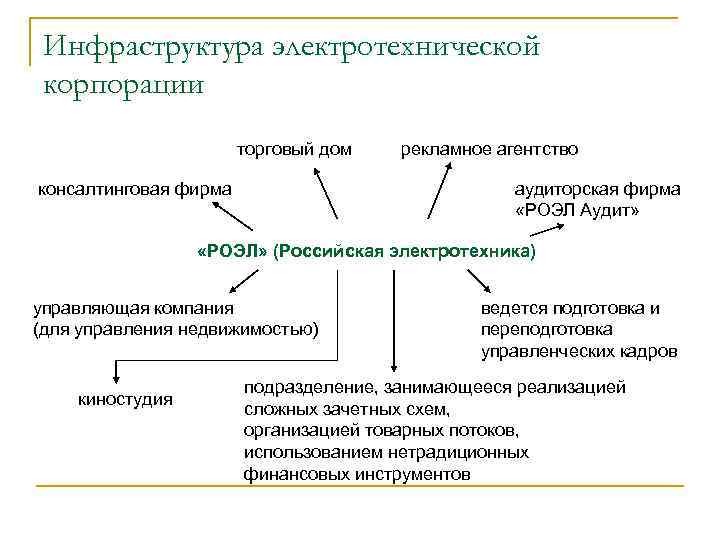 Инфраструктура электротехнической корпорации

торговый дом

рекламное агентство

консалтинговая фирма

аудиторская фирма «РОЭЛ Аудит»

«РОЭЛ» (Российская электротехника)

управляющая компания (для управления недвижимостью)

ведется подготовка и переподготовка управленческих кадров

киностудия

подразделение, занимающееся реализацией сложных зачетных схем, организацией товарных потоков, использованием нетрадиционных финансовых инструментов